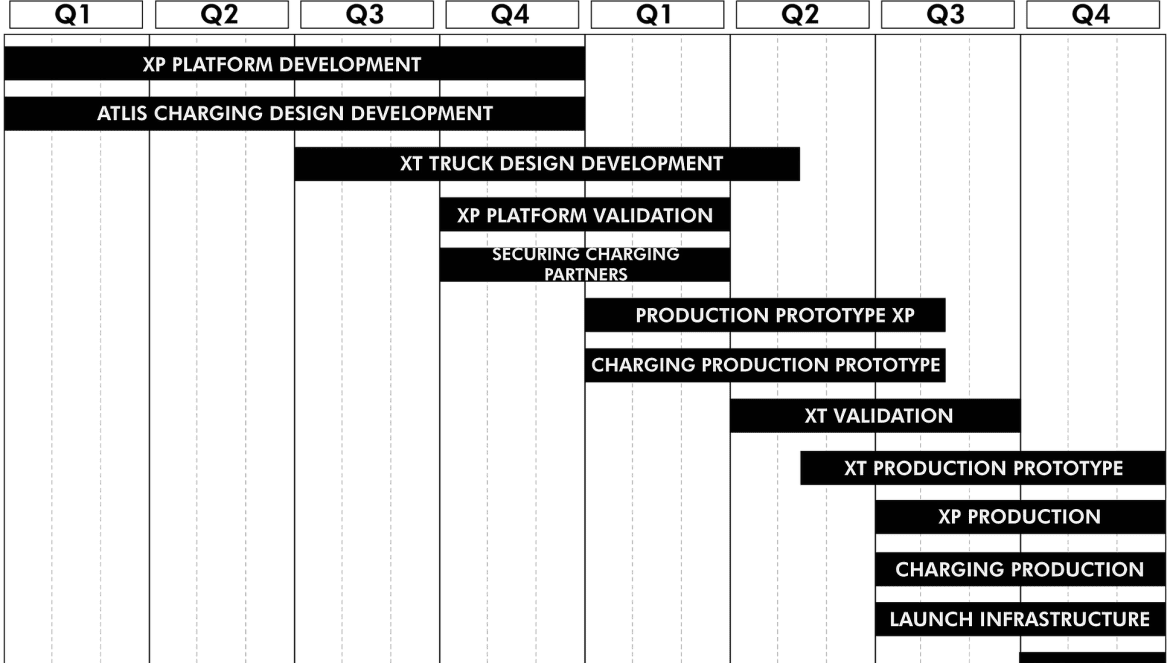 Q1 Q2 Q3 Q4 Q1 Q2 Q3 Q4

XP PLATFORM DEVELOPMENT

ATLIS CHARGING DESIGN DEVELOPMENT

XT TRUCK DESIGN DEVELOPMENT

XP PLATFORM VALIDATION

SECURING CHARGING PARTNERS

PRODUCTION PROTOTYPE XP

CHARGING PRODUCTION PROTOTYPE

XT VALIDATION

XT PRODUCTION PROTOTYPE

XP PRODUCTION

CHARGING PRODUCTION

LAUNCH INFRASTRUCTURE